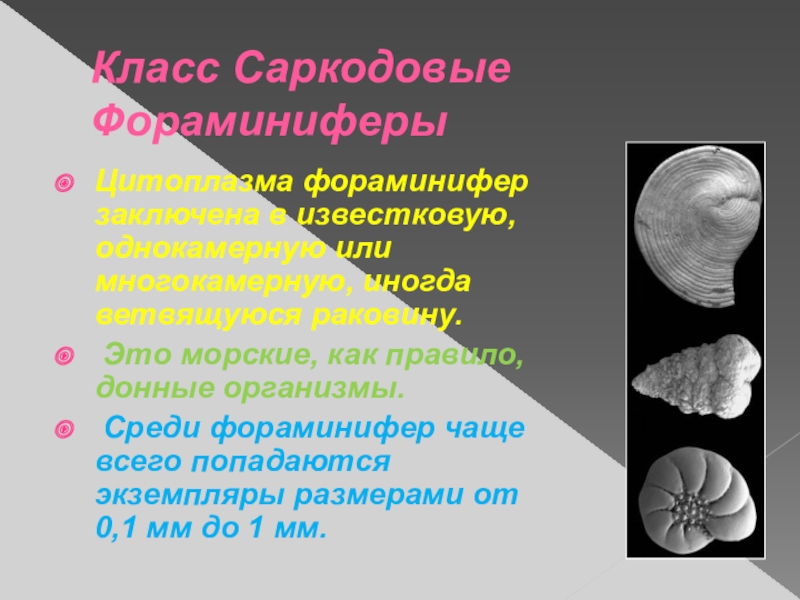 Класс Саркодовые Фораминиферы

Цитоплазма фораминифер заключена в известковую, однокамерную или многокамерную, иногда ветвящуюся раковину.

Это морские, как правило, донные организмы.

Среди фораминифер чаще всего попадаются экземпляры размерами от 0,1 мм до 1 мм.